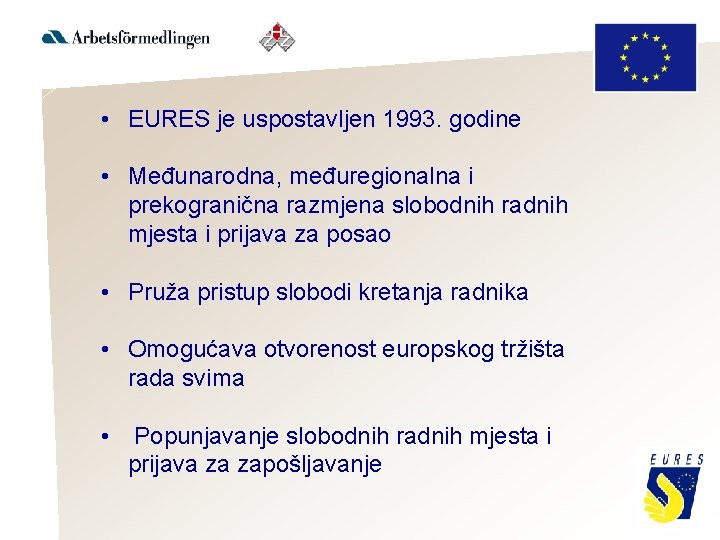 Arbetsförmedlingen

• EURES je uspostavljen 1993. godine

• Međunarodna, međuregionalna i prekogranična razmjena slobodnih radnih mjesta i prijava za posao

• Pruža pristup slobodi kretanja radnika

• Omogućava otvorenost europskog tržišta rada svima

• Popunjavanje slobodnih radnih mjesta i prijava za zapošljavanje

EURES